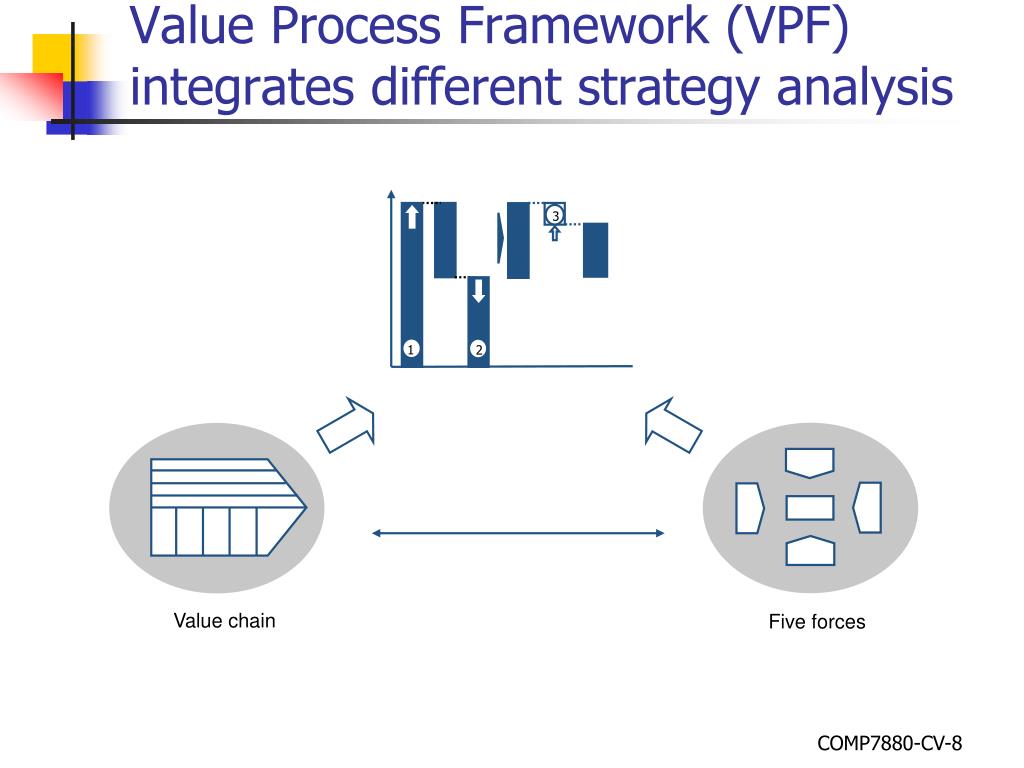 Value Process Framework (VPF) integrates different strategy analysis

3

1

2

Value chain

Five forces

COMP7880-CV-8